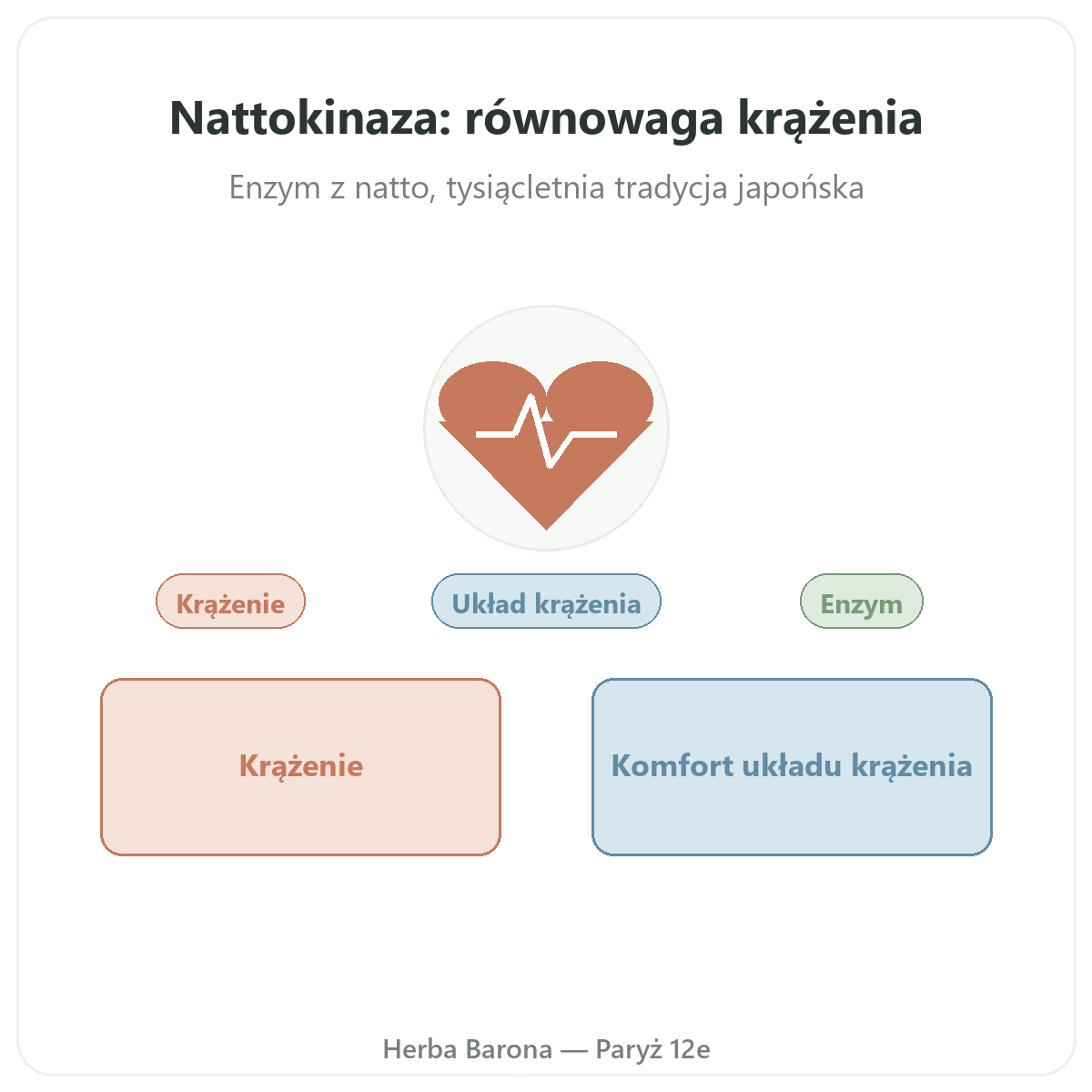 Nattokinaza: równowaga krążenia

Enzym z natto, tysiącletnia tradycja japońska

Krążenie

Układ krążenia

Enzym

Krążenie

Komfort układu krążenia

Herba Barona — Paryż 12e